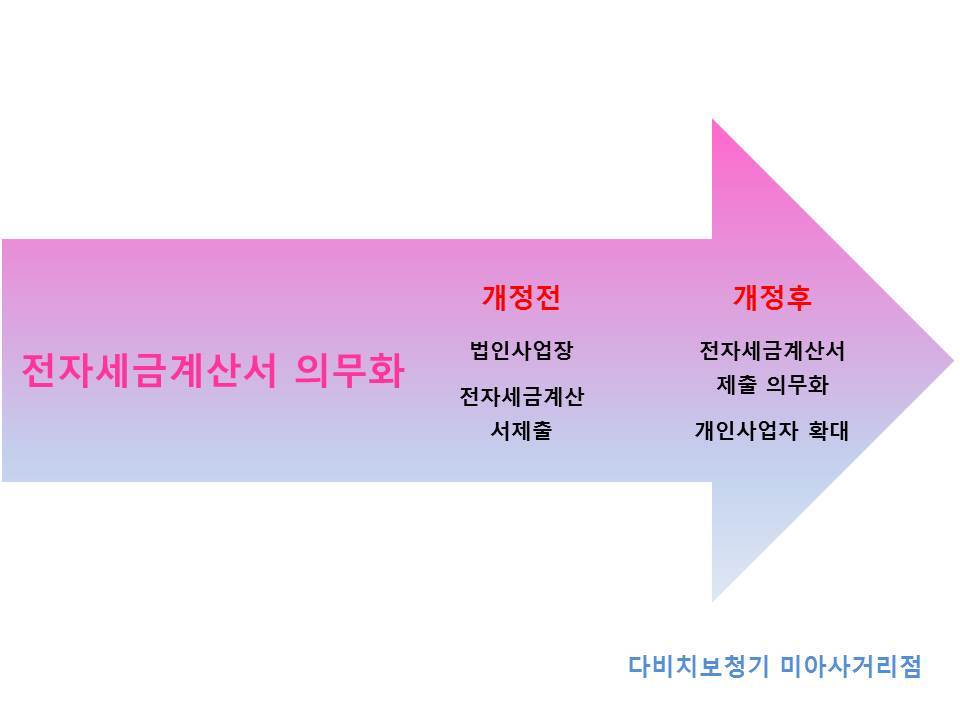 전자세금계산서 의무화

개정전

법인사업장

전자세금계산서제출

개정후

전자세금계산서 제출 의무화

개인사업자 확대

다비치보청기 미아사거리점